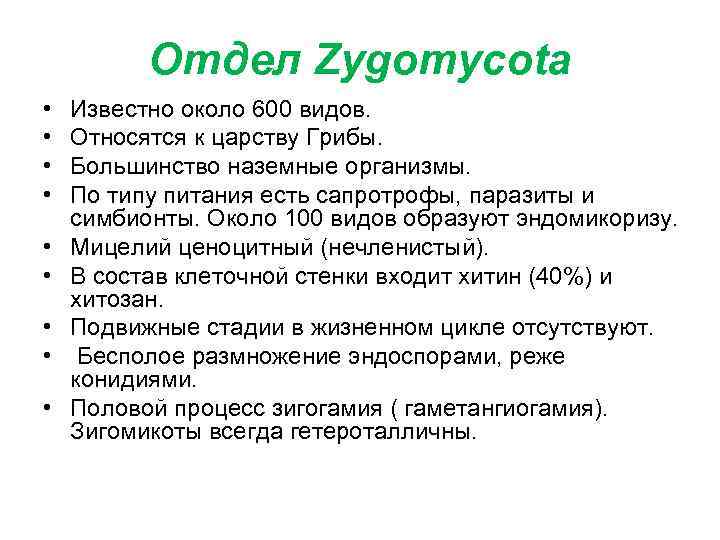 Отдел Zygomycota

• Известно около 600 видов.
• Относятся к царству Грибы.
• Большинство наземные организмы.
• По типу питания есть сапротрофы, паразиты и симбионты. Около 100 видов образуют эндомикоризу.
• Мицелий ценоцитный (нечленистый).
• В состав клеточной стенки входит хитин (40%) и хитозан.
• Подвижные стадии в жизненном цикле отсутствуют.
• Бесполое размножение эндоспорами, реже конидиями.
• Половой процесс зигогамия ( гаметангиогамия). Зигомикоты всегда гетероталличны.